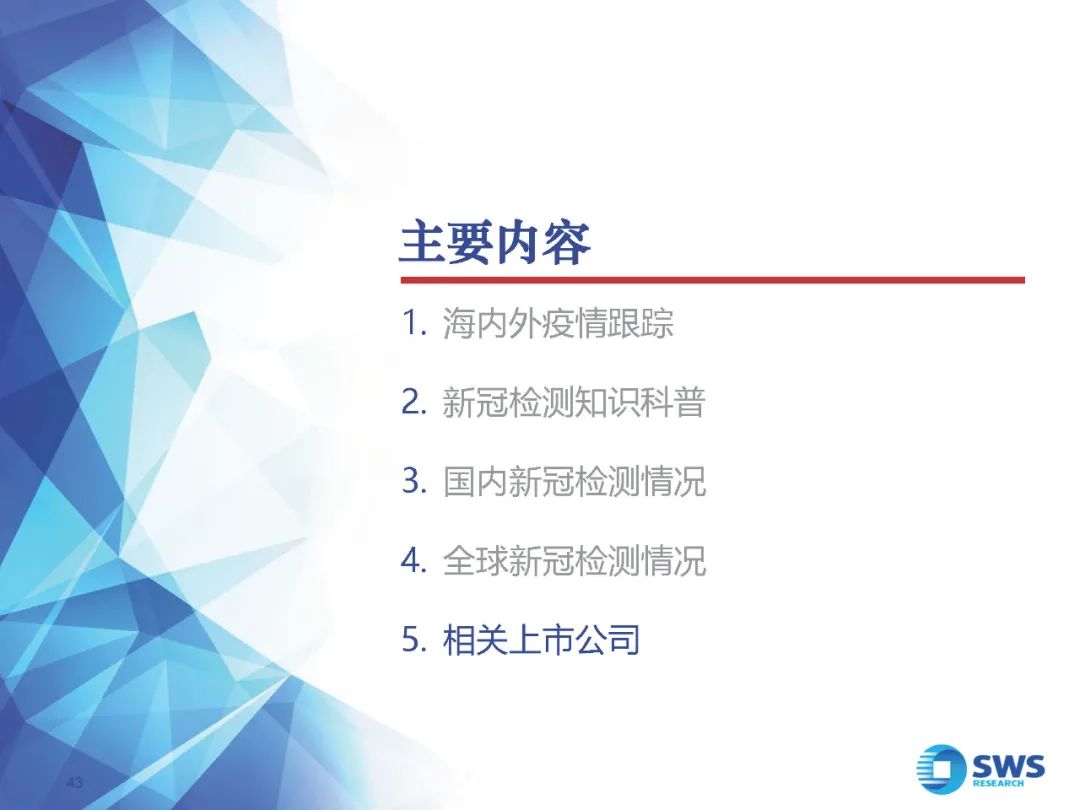 主要内容

1. 海内外疫情跟踪

2. 新冠检测知识科普

3. 国内新冠检测情况

4. 全球新冠检测情况

5. 相关上市公司

43

SWS RESEARCH